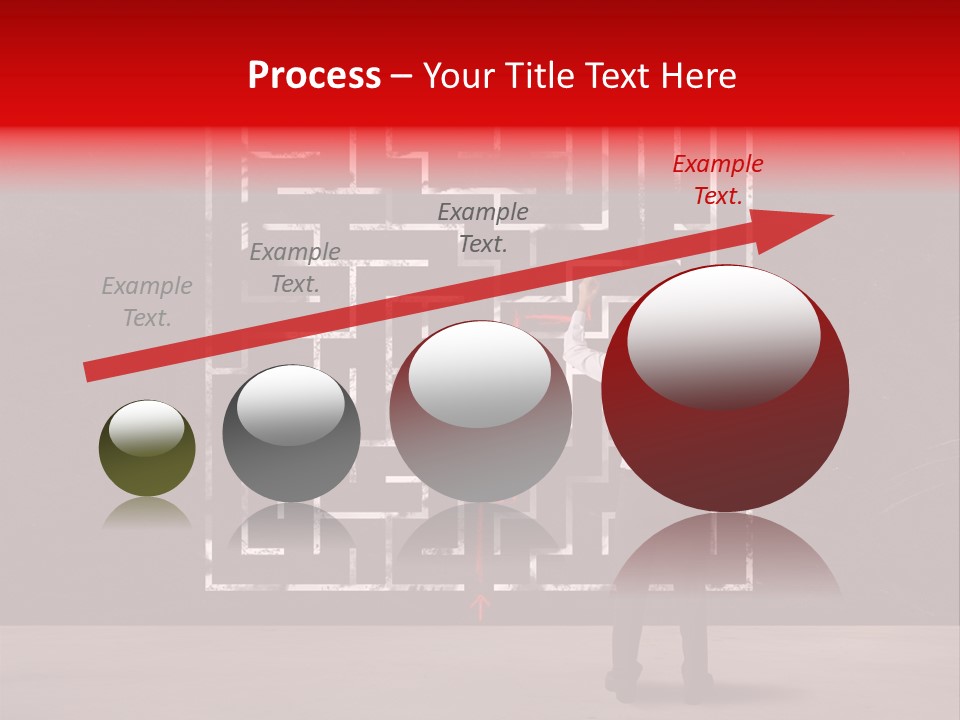 Process – Your Title Text Here

Example Text.

Example Text.

Example Text.

Example Text.